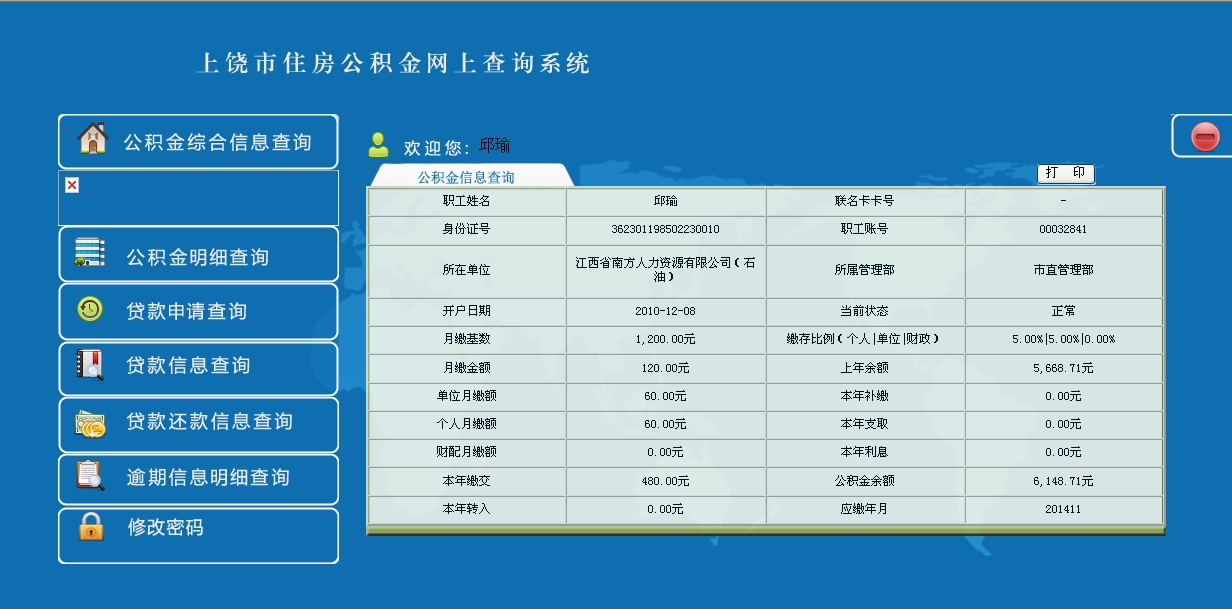 上饶市住房公积金网上查询系统

公积金综合信息查询

公积金明细查询

贷款申请查询

贷款信息查询

贷款还款信息查询

逾期信息明细查询

修改密码

欢迎您: 邱瑜

公积金信息查询

打 印

| 职工姓名 | 邱瑜 | 联名卡卡号 | - |
|---|---|---|---|
| 身份证号 | 362301198502230010 | 职工账号 | 00032841 |
| 所在单位 | 江西省南方人力资源有限公司(石油) | 所属管理部 | 市直管理部 |
| 开户日期 | 2010-12-08 | 当前状态 | 正常 |
| 月缴基数 | 1,200.00元 | 缴存比例(个人\|单位\|财政) | 5.00%\|5.00%\|0.00% |
| 月缴金额 | 120.00元 | 上年余额 | 5,668.71元 |
| 单位月缴额 | 60.00元 | 本年补缴 | 0.00元 |
| 个人月缴额 | 60.00元 | 本年支取 | 0.00元 |
| 财配月缴额 | 0.00元 | 本年利息 | 0.00元 |
| 本年缴交 | 480.00元 | 公积金余额 | 6,148.71元 |
| 本年转入 | 0.00元 | 应缴年月 | 201411 |